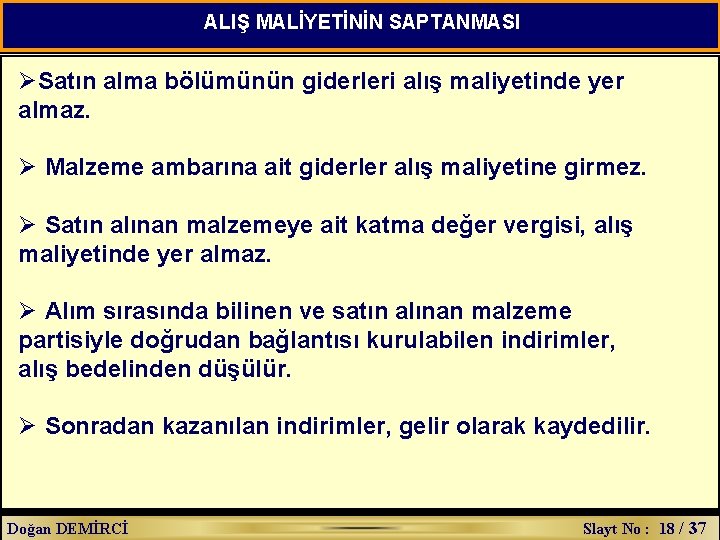 ALIŞ MALİYETİNİN SAPTANMASI

➢Satın alma bölümünün giderleri alış maliyetinde yer almaz.

➢ Malzeme ambarına ait giderler alış maliyetine girmez.

➢ Satın alınan malzemeye ait katma değer vergisi, alış maliyetinde yer almaz.

➢ Alım sırasında bilinen ve satın alınan malzeme partisiyle doğrudan bağlantısı kurulabilen indirimler, alış bedelinden düşülür.

➢ Sonradan kazanılan indirimler, gelir olarak kaydedilir.

Doğan DEMİRCİ

Slayt No : 18 / 37